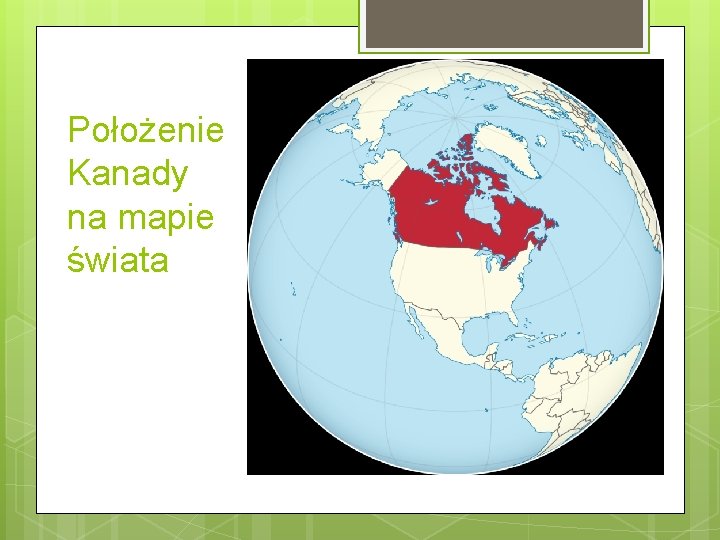 Położenie Kanady na mapie świata